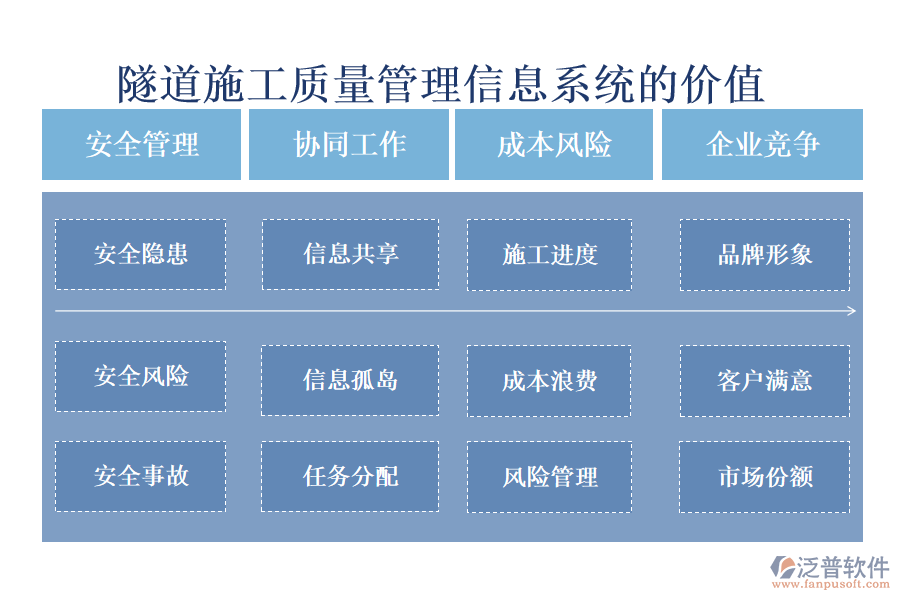 隧道施工质量管理信息系统的价值

安全管理

协同工作

成本风险

企业竞争

安全隐患

信息共享

施工进度

品牌形象

安全风险

信息孤岛

成本浪费

客户满意

安全事故

任务分配

风险管理

市场份额

泛普软件
www.fanpusoft.com